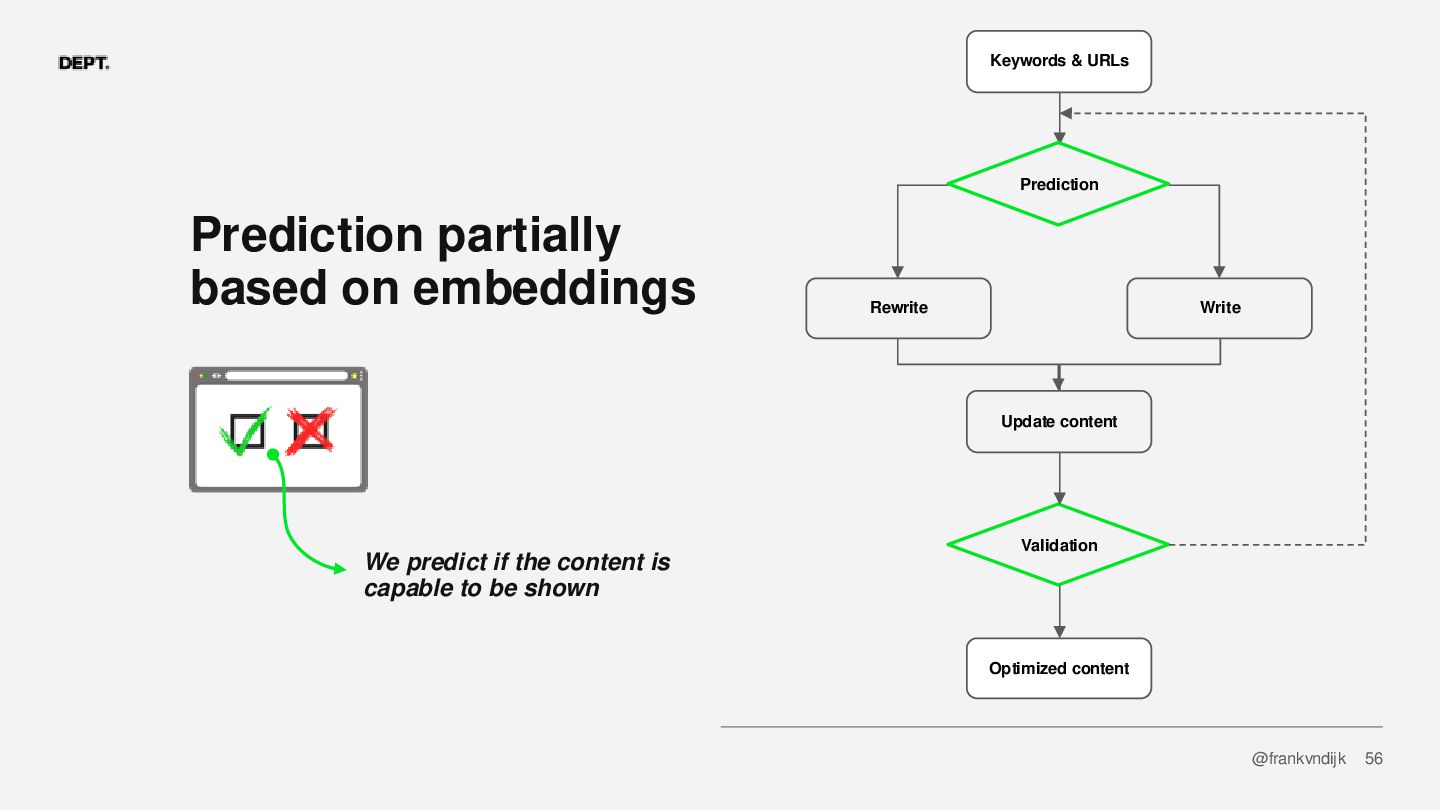 DEPT.

Prediction partially based on embeddings

We predict if the content is capable to be shown

Keywords & URLs

Prediction

Rewrite

Write

Update content

Validation

Optimized content

@frankvndijk 56